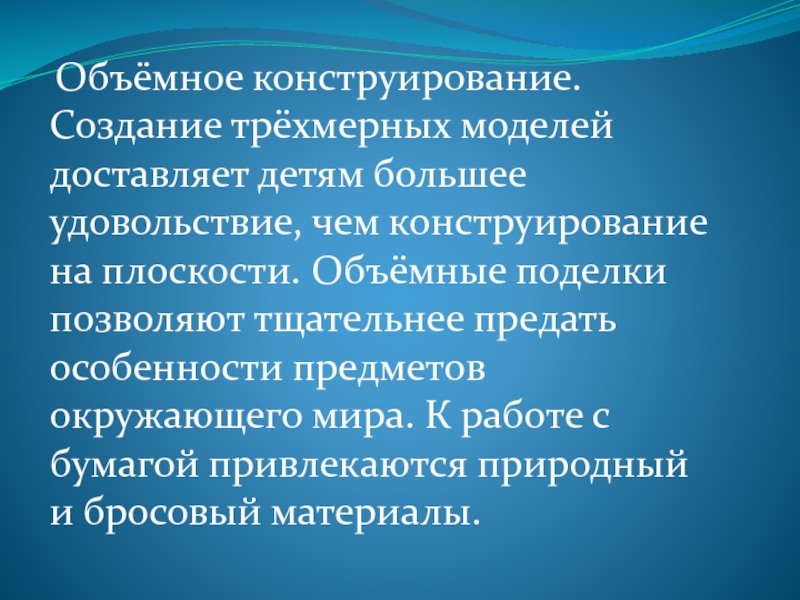 Объёмное конструирование. Создание трёхмерных моделей доставляет детям большее удовольствие, чем конструирование на плоскости. Объёмные поделки позволяют тщательнее предать особенности предметов окружающего мира. К работе с бумагой привлекаются природный и бросовый материалы.